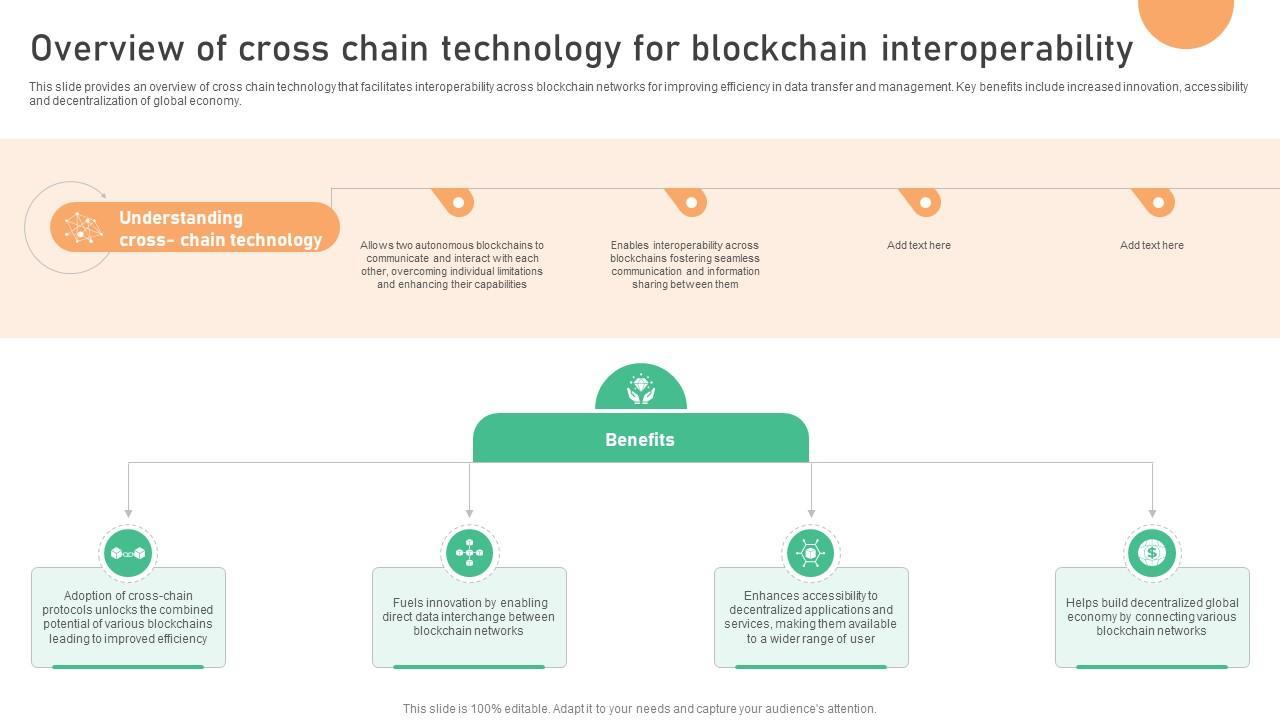 Overview of cross chain technology for blockchain interoperability

This slide provides an overview of cross chain technology that facilitates interoperability across blockchain networks for improving efficiency in data transfer and management. Key benefits include increased innovation, accessibility and decentralization of global economy.

Understanding cross- chain technology

Allows two autonomous blockchains to communicate and interact with each other, overcoming individual limitations and enhancing their capabilities

Enables interoperability across blockchains fostering seamless communication and information sharing between them

Add text here

Add text here

Benefits

Adoption of cross-chain protocols unlocks the combined potential of various blockchains leading to improved efficiency

Fuels innovation by enabling direct data interchange between blockchain networks

Enhances accessibility to decentralized applications and services, making them available to a wider range of user

Helps build decentralized global economy by connecting various blockchain networks

This slide is 100% editable. Adapt it to your needs and capture your audience's attention.